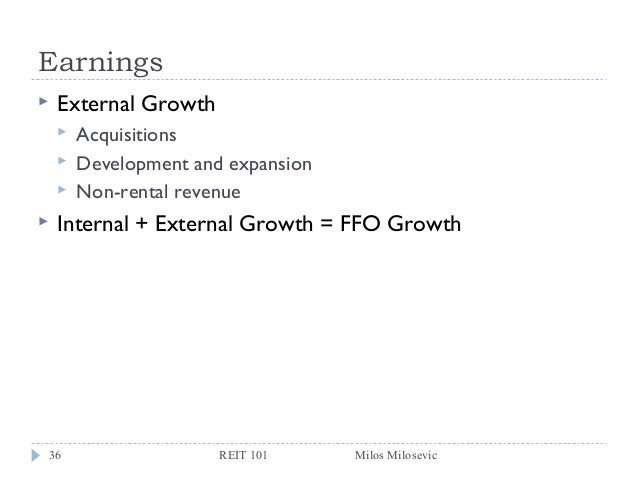 Earnings

External Growth

Acquisitions

Development and expansion

Non-rental revenue

Internal + External Growth = FFO Growth

36 REIT 101 Milos Milosevic